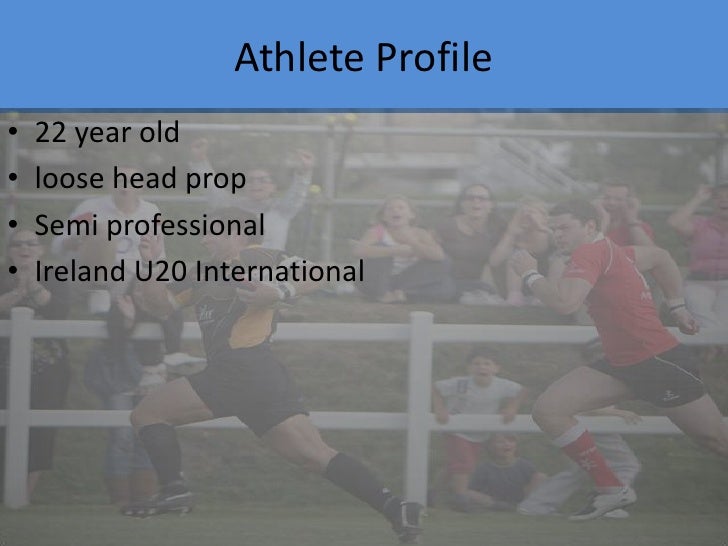 Athlete Profile

• 22 year old
• loose head prop
• Semi professional
• Ireland U20 International